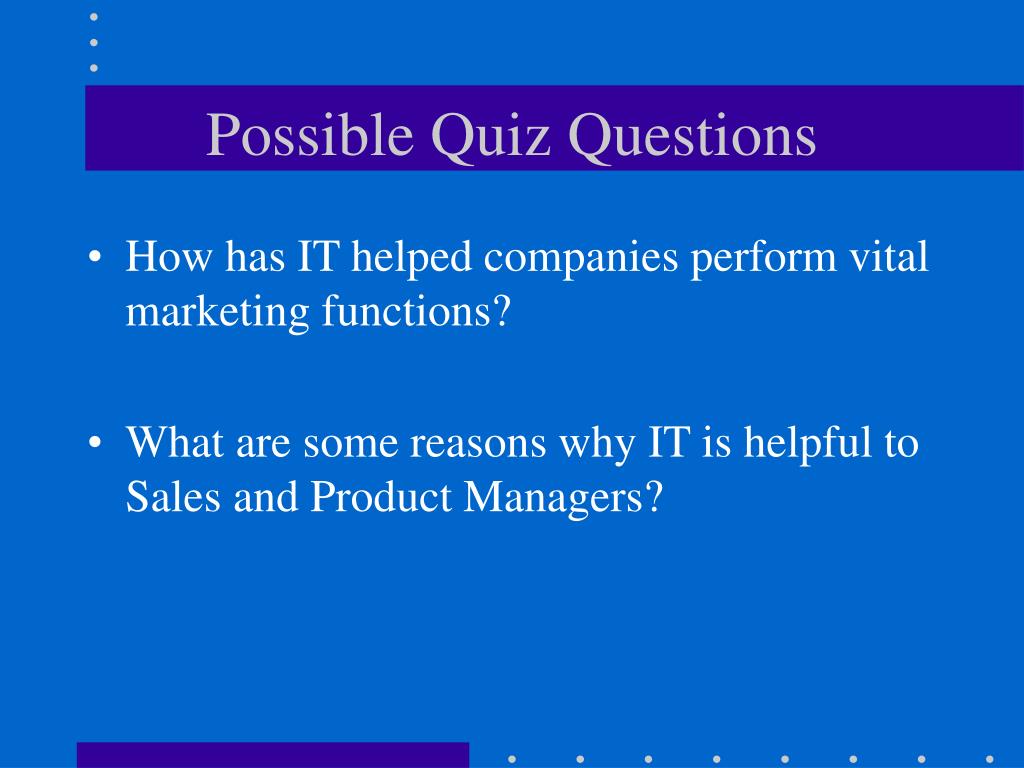 Possible Quiz Questions

• How has IT helped companies perform vital marketing functions?

• What are some reasons why IT is helpful to Sales and Product Managers?